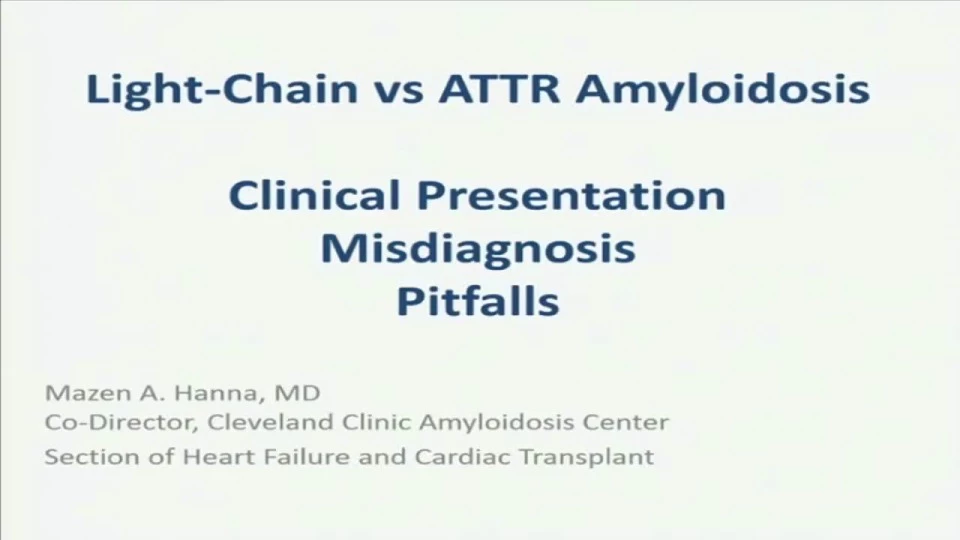 Light-Chain vs ATTR Amyloidosis

Clinical Presentation
Misdiagnosis
Pitfalls

Mazen A. Hanna, MD
Co-Director, Cleveland Clinic Amyloidosis Center
Section of Heart Failure and Cardiac Transplant